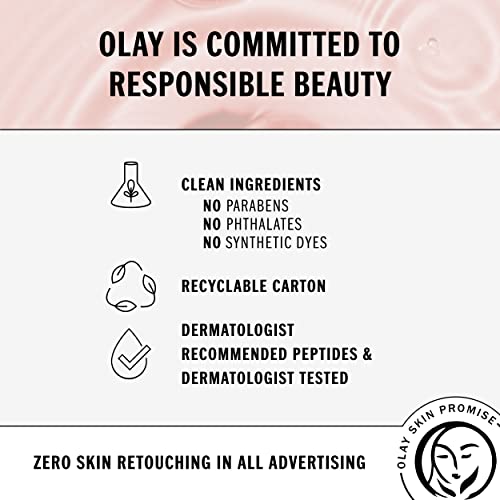 OLAY IS COMMITTED TO RESPONSIBLE BEAUTY

CLEAN INGREDIENTS
NO PARABENS
NO PHTHALATES
NO SYNTHETIC DYES

RECYCLABLE CARTON

DERMATOLOGIST RECOMMENDED PEPTIDES & DERMATOLOGIST TESTED

ZERO SKIN RETOUCHING IN ALL ADVERTISING

OLAY SKIN PROMISE